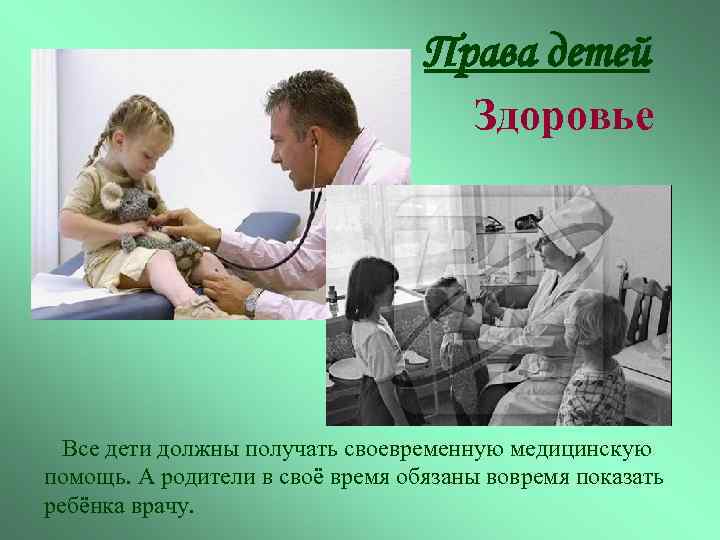 Права детей

Здоровье

Все дети должны получать своевременную медицинскую помощь. А родители в своё время обязаны вовремя показать ребёнка врачу.